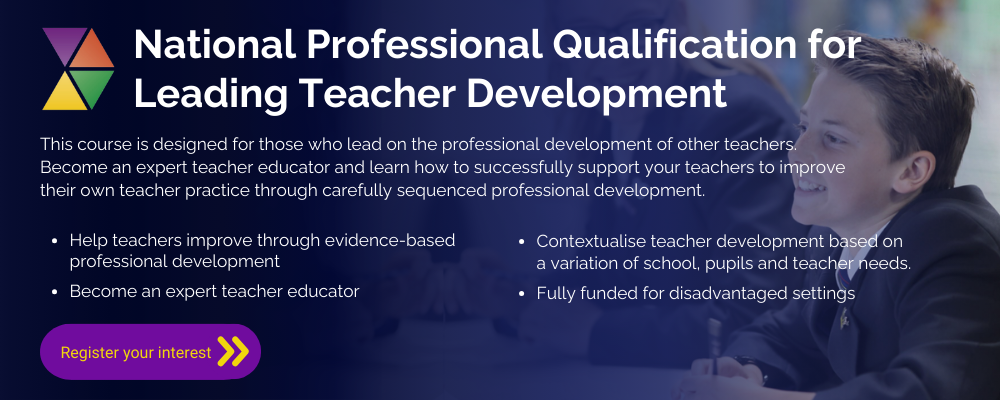 National Professional Qualification for Leading Teacher Development

This course is designed for those who lead on the professional development of other teachers. Become an expert teacher educator and learn how to successfully support your teachers to improve their own teacher practice through carefully sequenced professional development.

• Help teachers improve through evidence-based professional development
• Become an expert teacher educator

• Contextualise teacher development based on a variation of school, pupils and teacher needs.
• Fully funded for disadvantaged settings

Register your interest